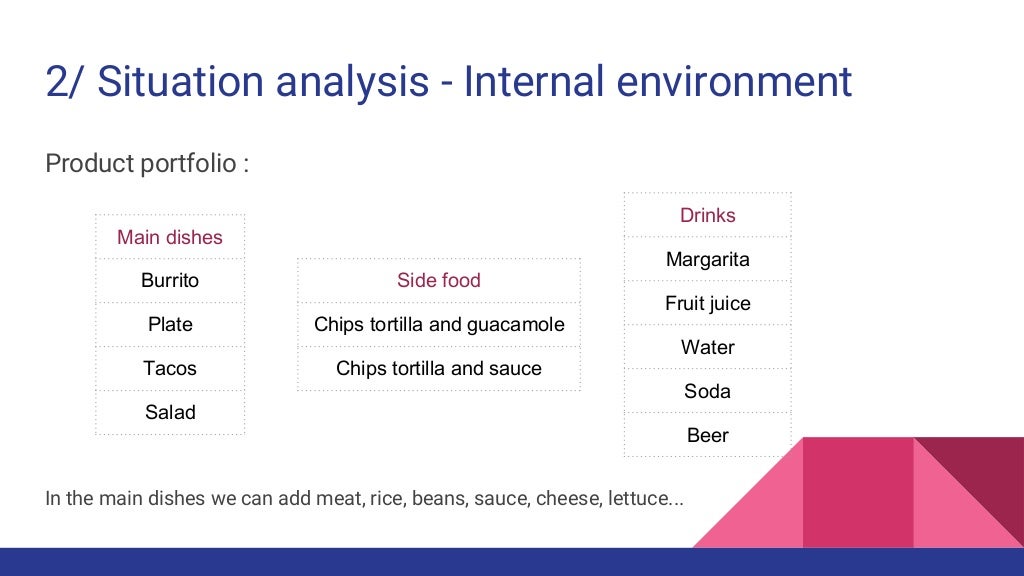 2/ Situation analysis - Internal environment

Product portfolio :

| Main dishes |
|---|
| Burrito |
| Plate |
| Tacos |
| Salad |

| Side food |
|---|
| Chips tortilla and guacamole |
| Chips tortilla and sauce |

| Drinks |
|---|
| Margarita |
| Fruit juice |
| Water |
| Soda |
| Beer |

In the main dishes we can add meat, rice, beans, sauce, cheese, lettuce...